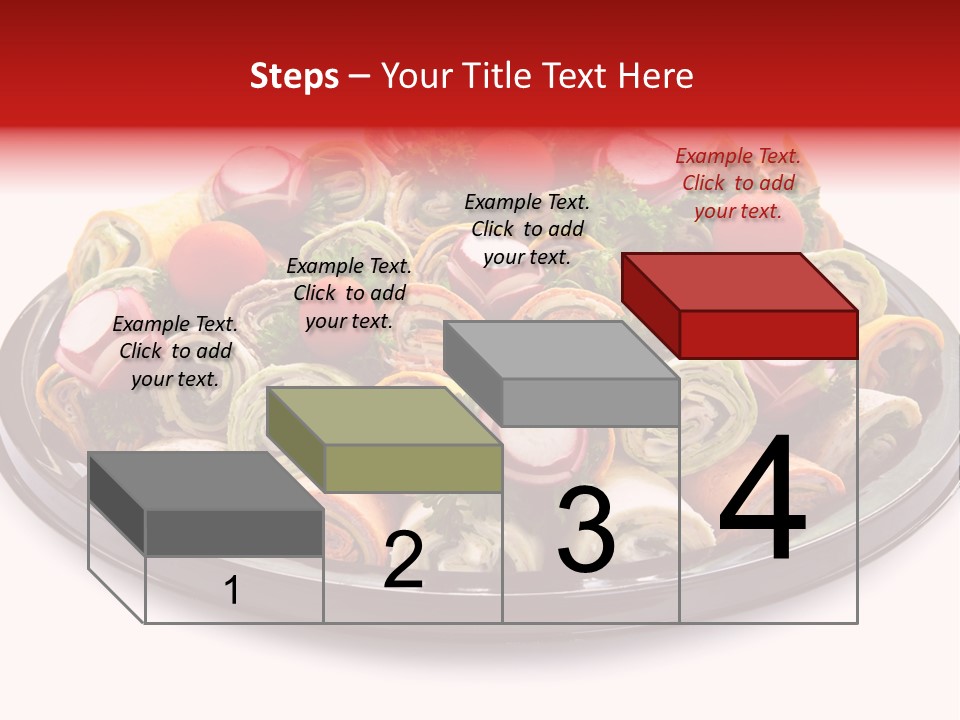 Steps – Your Title Text Here

Example Text. Click to add your text.

Example Text. Click to add your text.

Example Text. Click to add your text.

Example Text. Click to add your text.

1

2

3

4